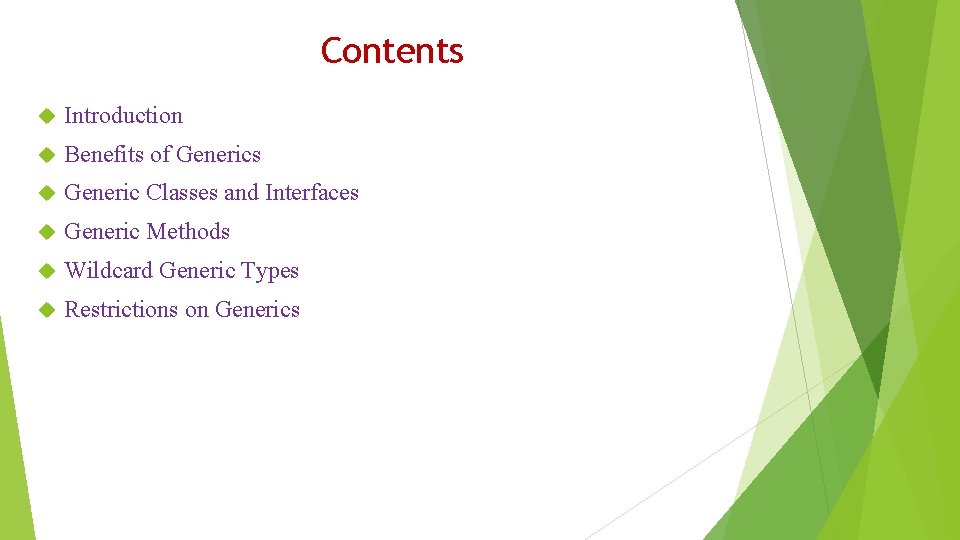 Contents

Introduction

Benefits of Generics

Generic Classes and Interfaces

Generic Methods

Wildcard Generic Types

Restrictions on Generics